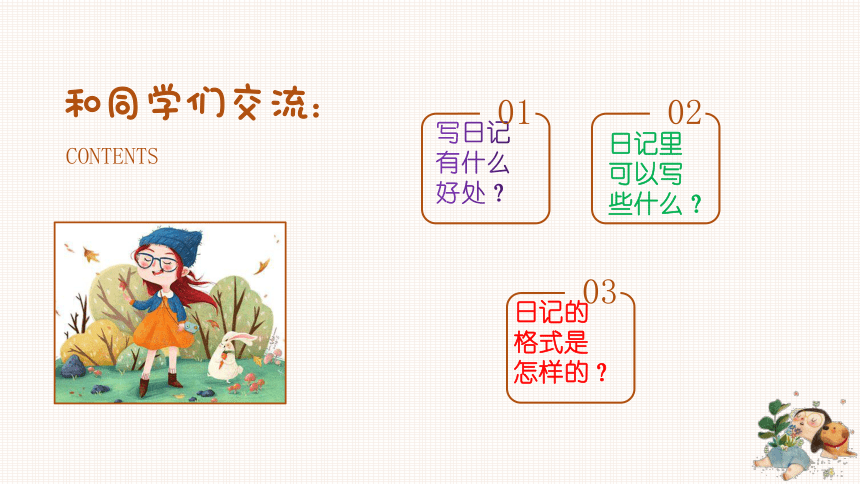 和同学们交流：

CONTENTS

01
写日记有什么好处？

02
日记里可以写些什么？

03
日记的格式是怎样的？